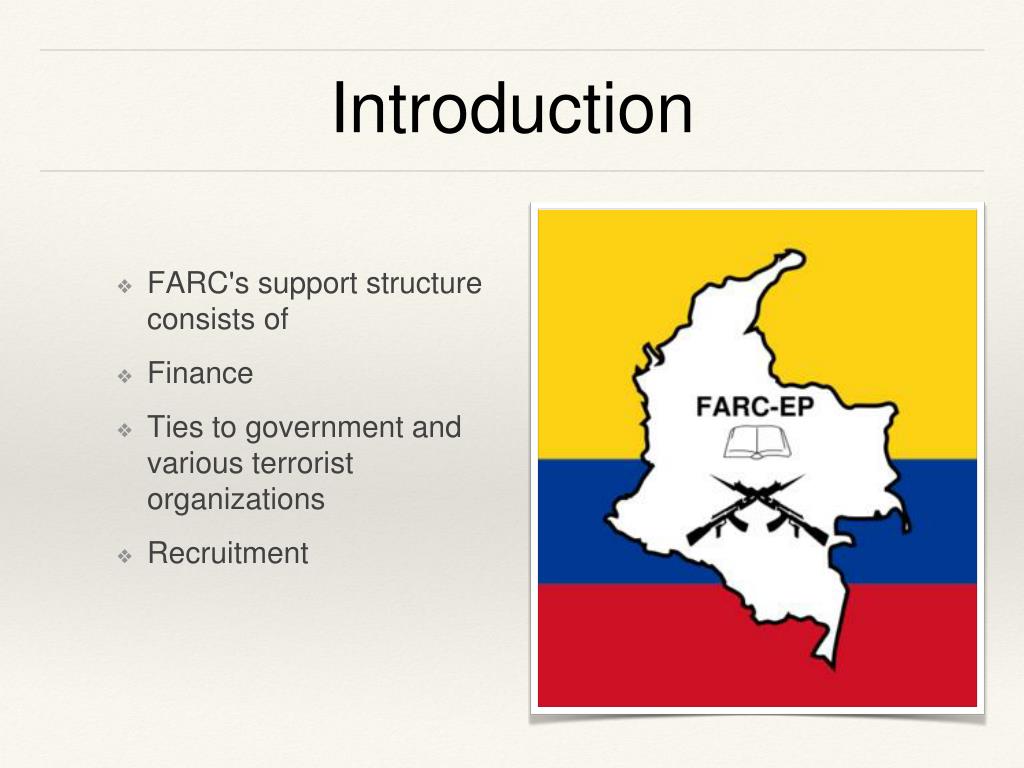 Introduction

❖ FARC's support structure consists of

❖ Finance

❖ Ties to government and various terrorist organizations

❖ Recruitment

FARC-EP